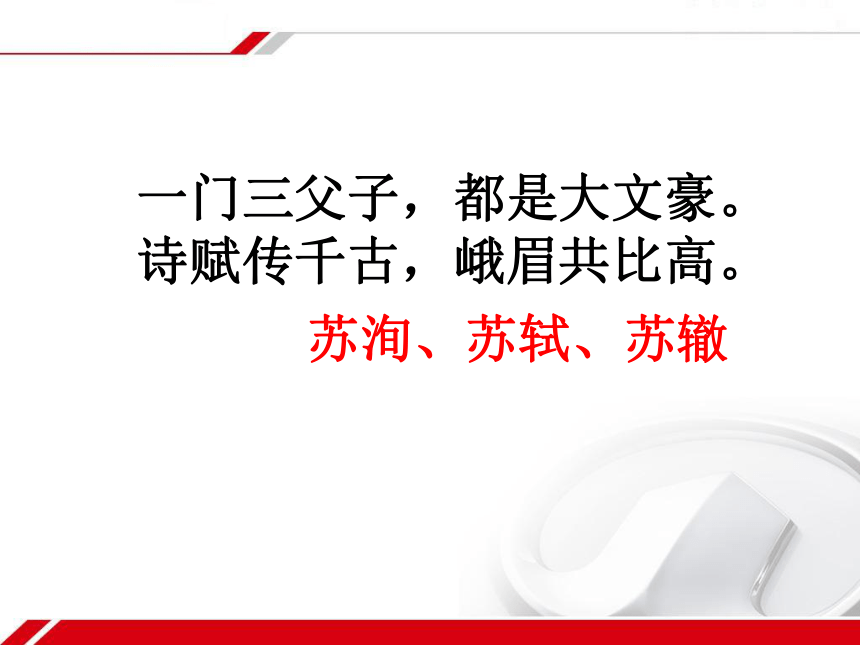 一门三父子，都是大文豪。
诗赋传千古，峨眉共比高。

苏洵、苏轼、苏辙